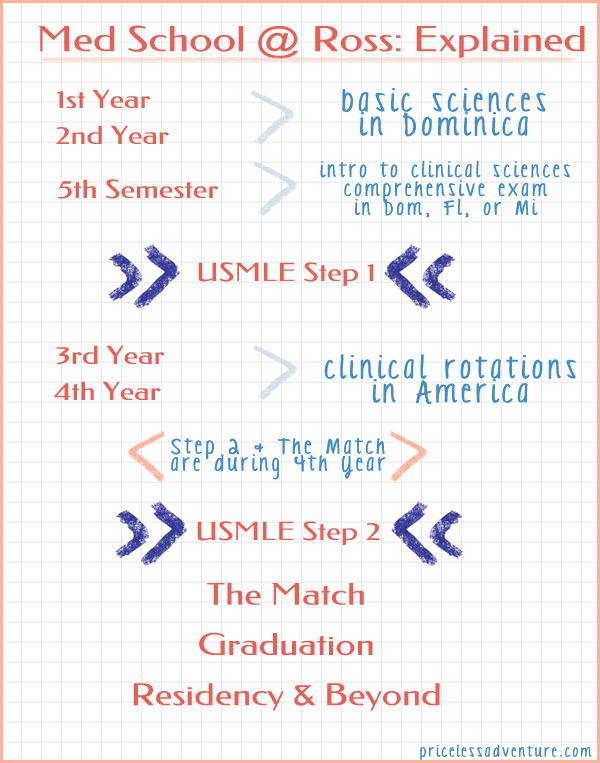 Med School @ Ross: Explained

1st Year
2nd Year

basic sciences in Dominica

5th Semester

intro to clinical sciences comprehensive exam in Dom, Fl, or Mi

USMLE Step 1

3rd Year
4th Year

clinical rotations in America

Step 2 & The Match are during 4th year

USMLE Step 2

The Match

Graduation

Residency & Beyond

pricelessadventure.com